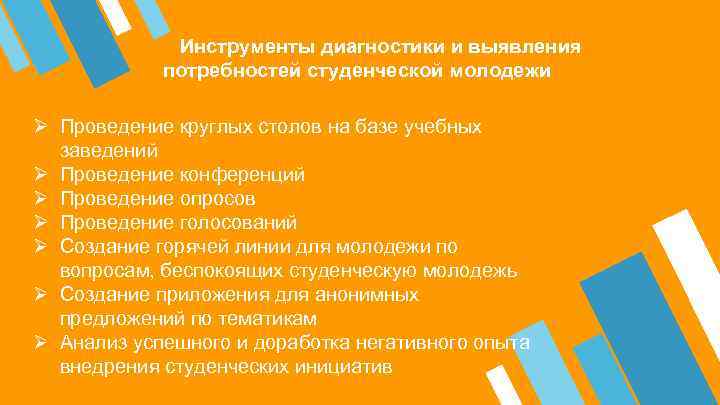 Инструменты диагностики и выявления потребностей студенческой молодежи

➢ Проведение круглых столов на базе учебных заведений
➢ Проведение конференций
➢ Проведение опросов
➢ Проведение голосований
➢ Создание горячей линии для молодежи по вопросам, беспокоящих студенческую молодежь
➢ Создание приложения для анонимных предложений по тематикам
➢ Анализ успешного и доработка негативного опыта внедрения студенческих инициатив